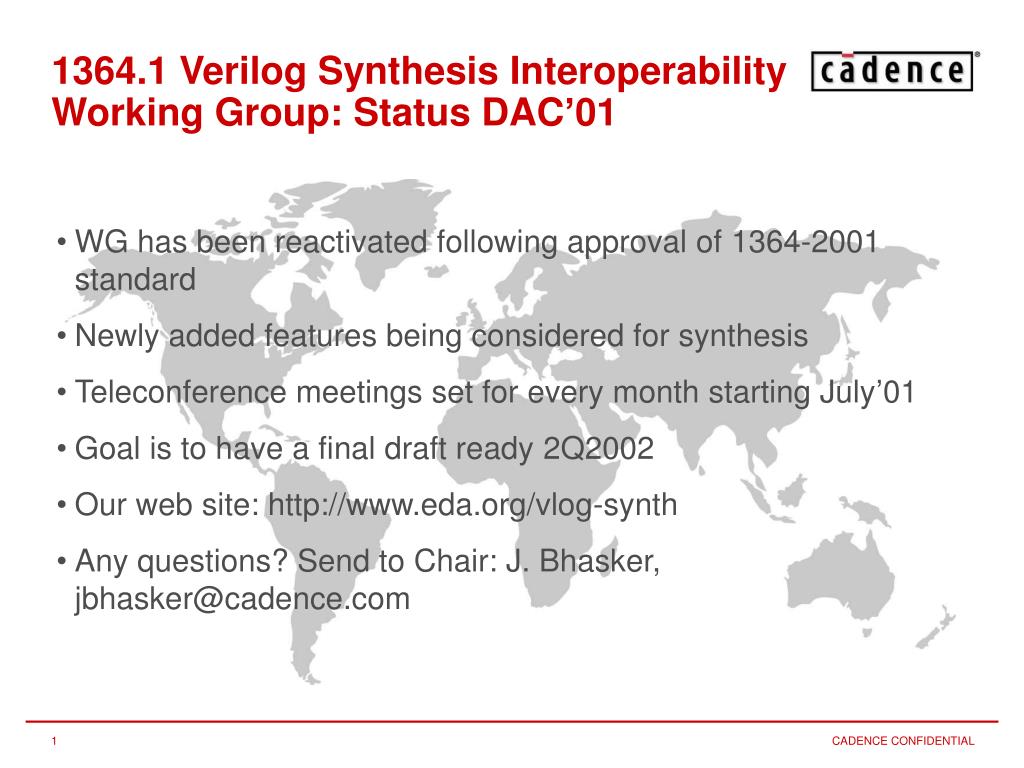 1364.1 Verilog Synthesis Interoperability Working Group: Status DAC’01

cadence®

• WG has been reactivated following approval of 1364-2001 standard

• Newly added features being considered for synthesis

• Teleconference meetings set for every month starting July’01

• Goal is to have a final draft ready 2Q2002

• Our web site: http://www.eda.org/vlog-synth

• Any questions? Send to Chair: J. Bhasker, jbhasker@cadence.com

1

CADENCE CONFIDENTIAL